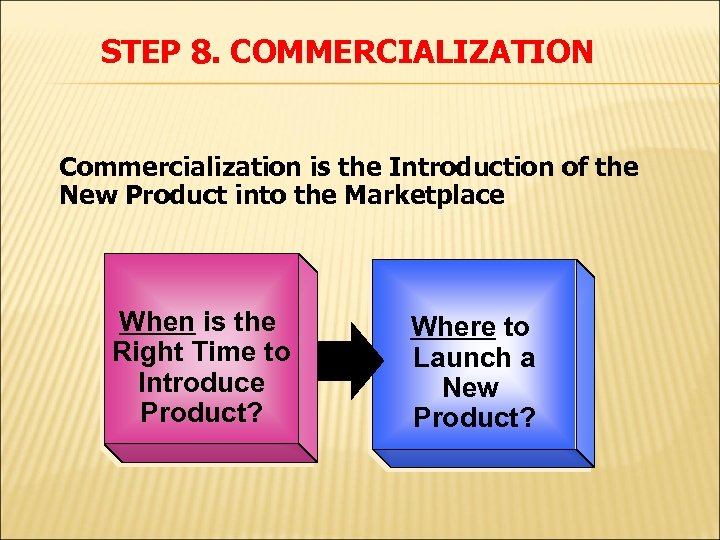 STEP 8. COMMERCIALIZATION

Commercialization is the Introduction of the New Product into the Marketplace

When is the Right Time to Introduce Product?

Where to Launch a New Product?